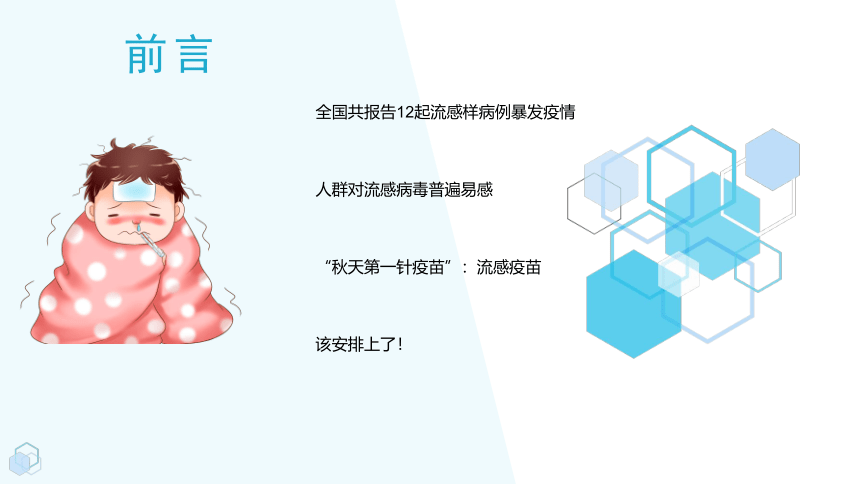 前言

全国共报告12起流感样病例暴发疫情

人群对流感病毒普遍易感

“秋天第一针疫苗”：流感疫苗

该安排上了！